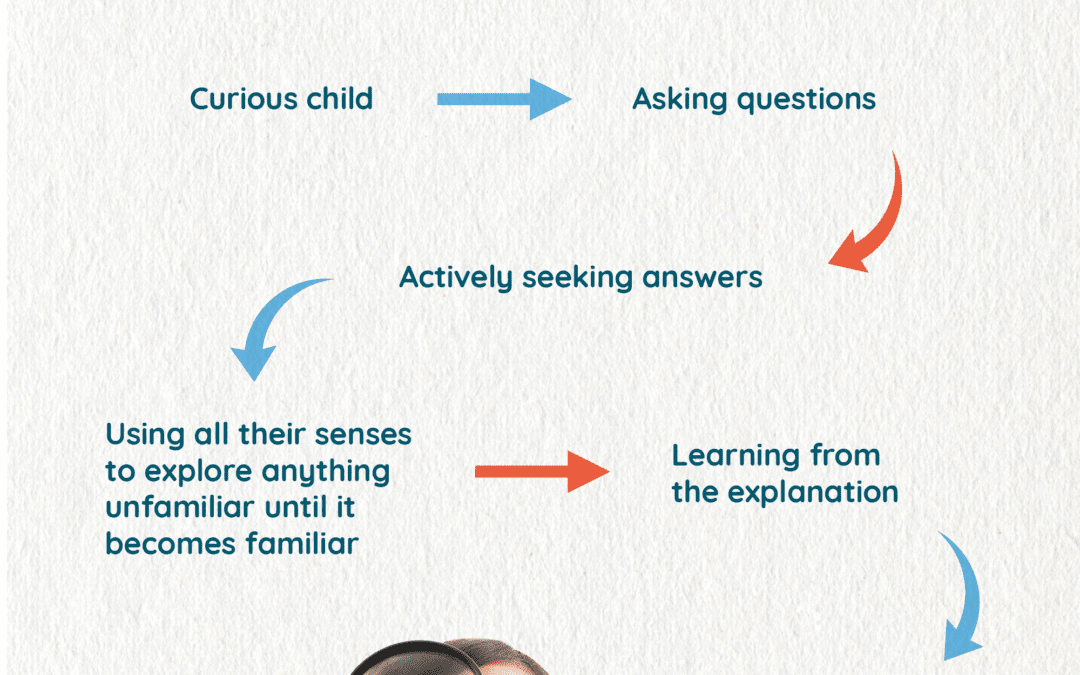 Curious child

Asking questions

Actively seeking answers

Using all their senses to explore anything unfamiliar until it becomes familiar

Learning from the explanation